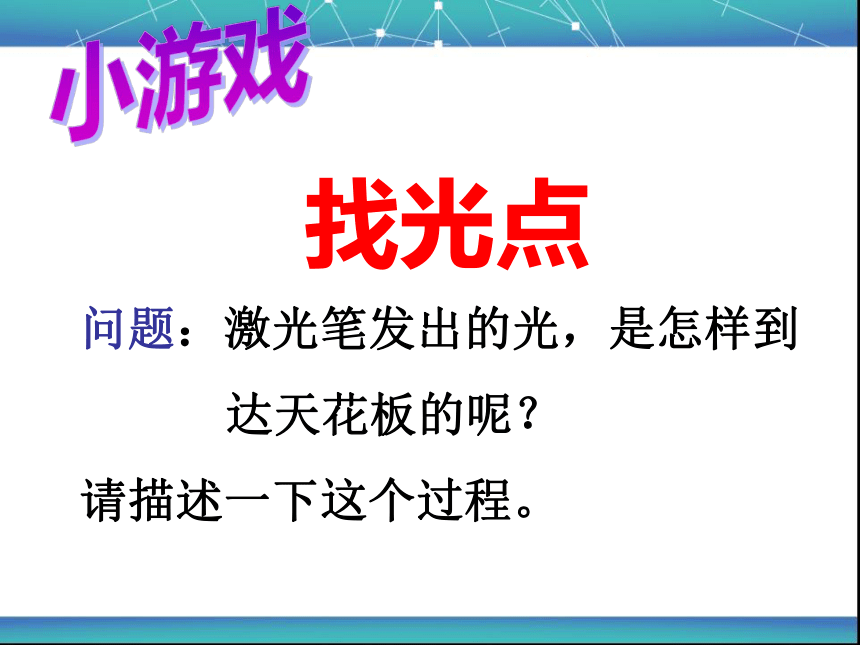 小游戏

找光点

问题：激光笔发出的光，是怎样到达天花板的呢？

请描述一下这个过程。